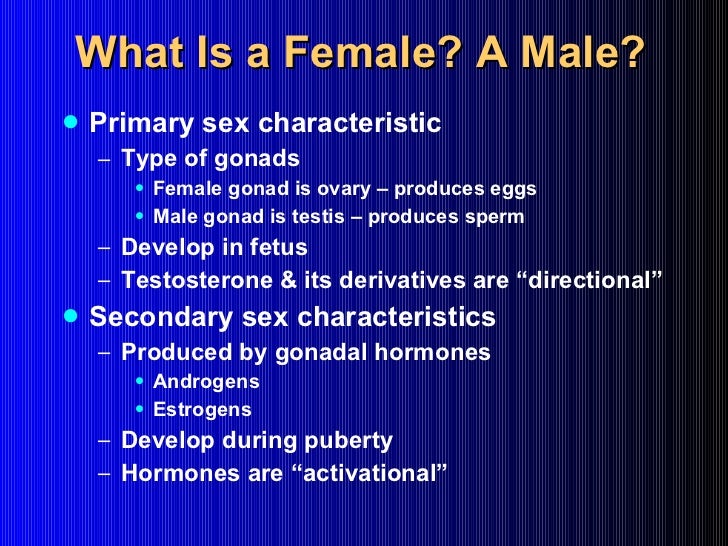 What Is a Female? A Male?

- Primary sex characteristic
  - Type of gonads
    - Female gonad is ovary – produces eggs
    - Male gonad is testis – produces sperm
  - Develop in fetus
  - Testosterone & its derivatives are “directional”
- Secondary sex characteristics
  - Produced by gonadal hormones
    - Androgens
    - Estrogens
  - Develop during puberty
  - Hormones are “activational”